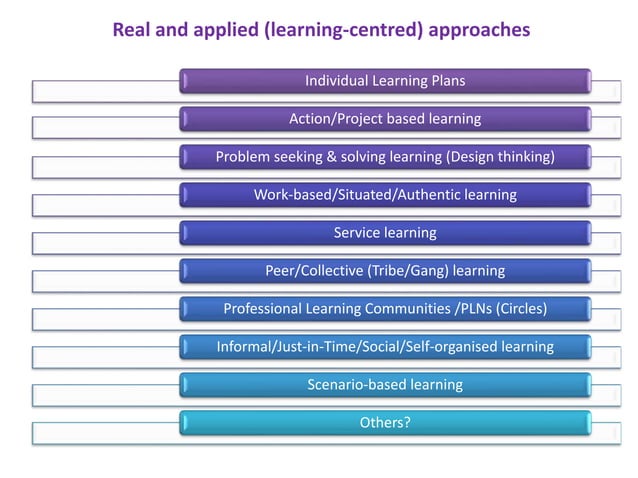 Real and applied (learning-centred) approaches

Individual Learning Plans

Action/Project based learning

Problem seeking & solving learning (Design thinking)

Work-based/Situated/Authentic learning

Service learning

Peer/Collective (Tribe/Gang) learning

Professional Learning Communities /PLNs (Circles)

Informal/Just-in-Time/Social/Self-organised learning

Scenario-based learning

Others?